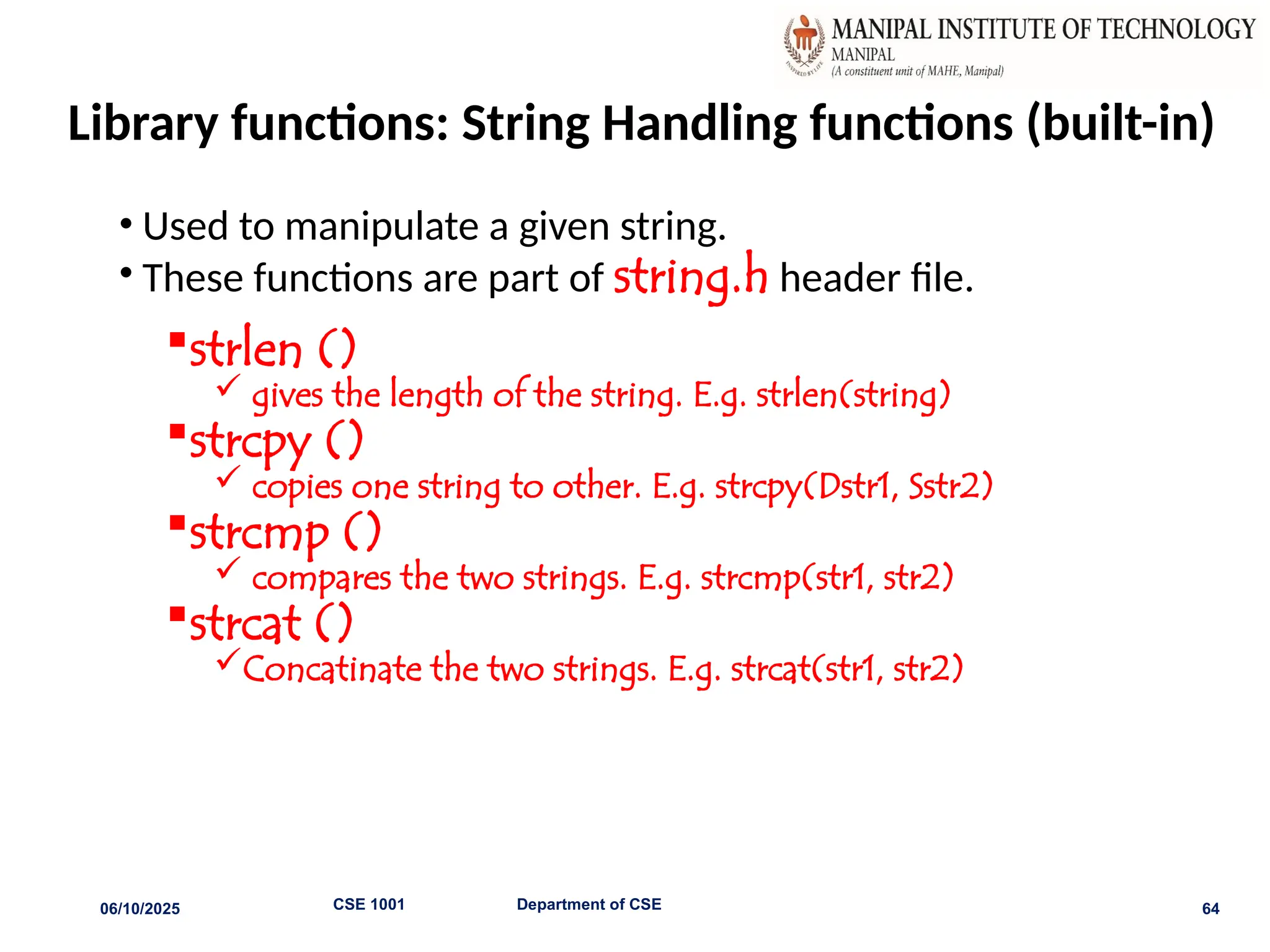 INSPIRED BY LIFE
MANIPAL INSTITUTE OF TECHNOLOGY
MANIPAL
(A constituent unit of MAHE, Manipal)

Library functions: String Handling functions (built-in)

• Used to manipulate a given string.
• These functions are part of string.h header file.

▪strlen ()
✓ gives the length of the string. E.g. strlen(string)
▪strcpy ()
✓ copies one string to other. E.g. strcpy(Dstr1, Sstr2)
▪strcmp ()
✓ compares the two strings. E.g. strcmp(str1, str2)
▪strcat ()
✓Concatinate the two strings. E.g. strcat(str1, str2)

06/10/2025 CSE 1001 Department of CSE 64